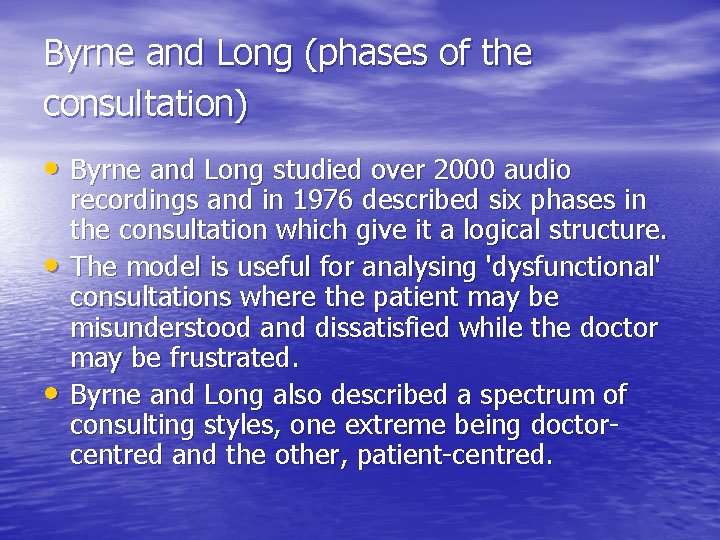 Byrne and Long (phases of the consultation)

• Byrne and Long studied over 2000 audio recordings and in 1976 described six phases in the consultation which give it a logical structure.
• The model is useful for analysing 'dysfunctional' consultations where the patient may be misunderstood and dissatisfied while the doctor may be frustrated.
• Byrne and Long also described a spectrum of consulting styles, one extreme being doctor-centred and the other, patient-centred.